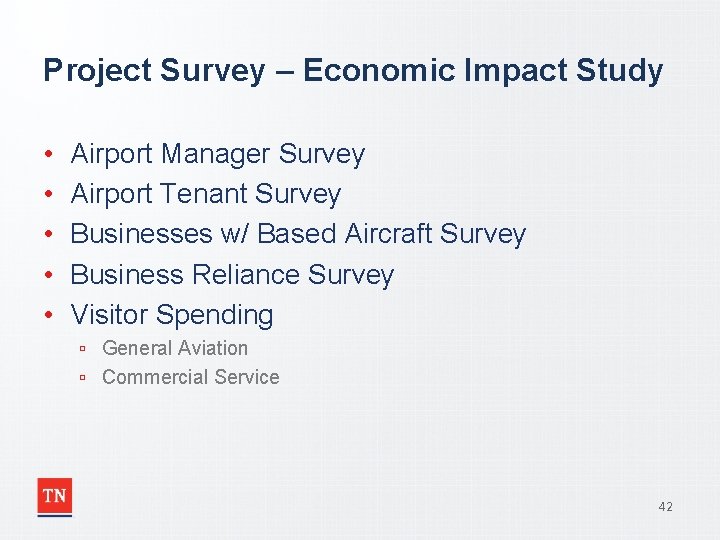 Project Survey – Economic Impact Study

• Airport Manager Survey
• Airport Tenant Survey
• Businesses w/ Based Aircraft Survey
• Business Reliance Survey
• Visitor Spending
  ▫ General Aviation
  ▫ Commercial Service

TN

42